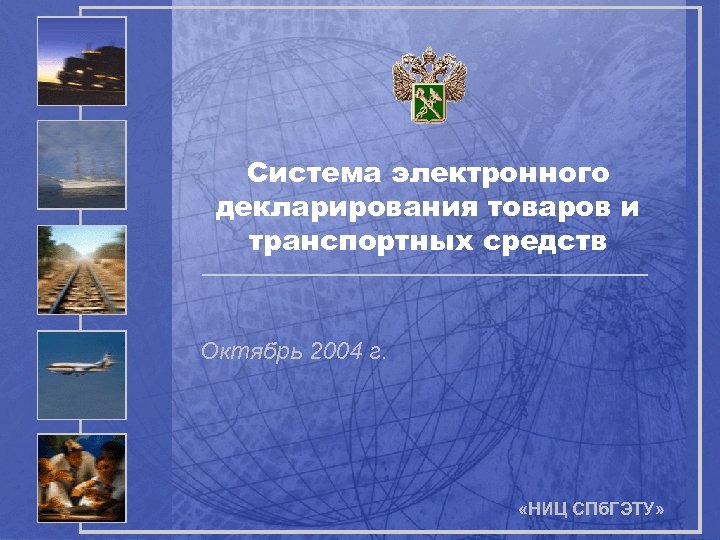 Система электронного декларирования товаров и транспортных средств

Октябрь 2004 г.

«НИЦ СПбГЭТУ»